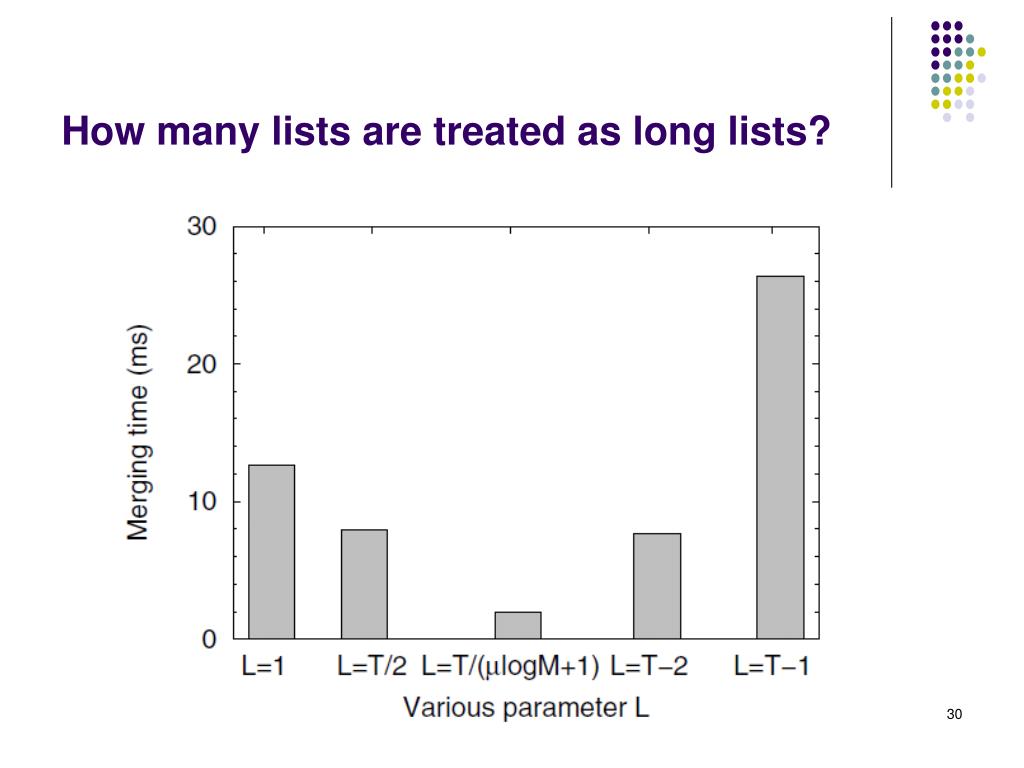 How many lists are treated as long lists?

Merging time (ms)

30
20
10
0

L=1 L=T/2 L=T/(μlogM+1) L=T−2 L=T−1

Various parameter L

30